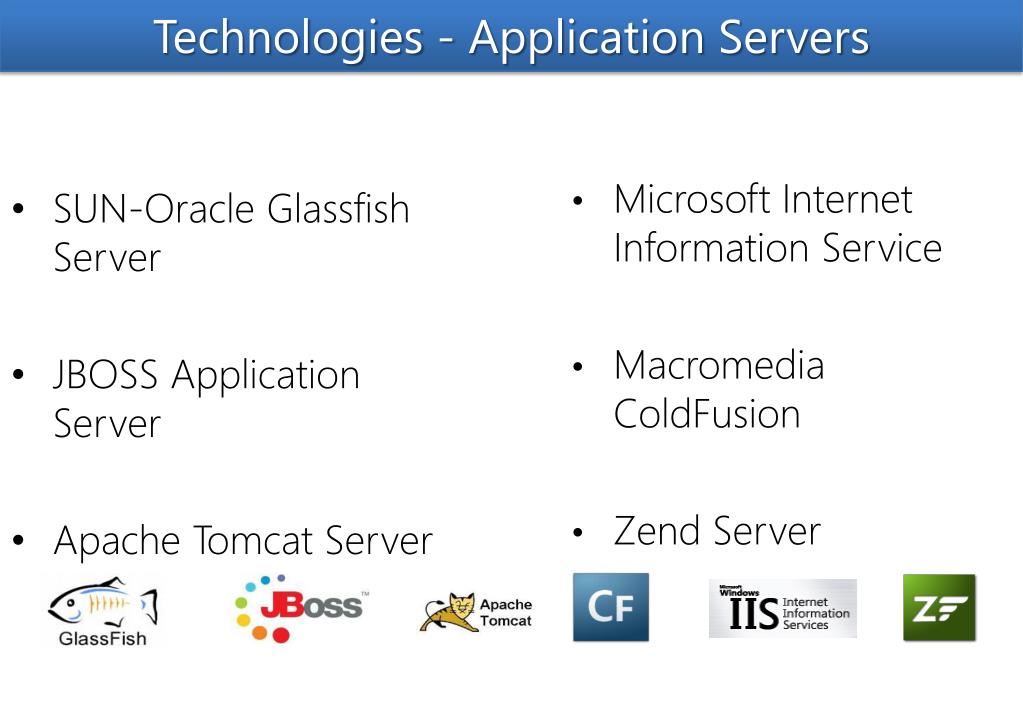 Technologies - Application Servers

• SUN-Oracle Glassfish Server

• JBOSS Application Server

• Apache Tomcat Server

• Microsoft Internet Information Service

• Macromedia ColdFusion

• Zend Server

GlassFish

JBoss™

Apache Tomcat

CF

Microsoft Windows IIS Internet Information Services

ZF